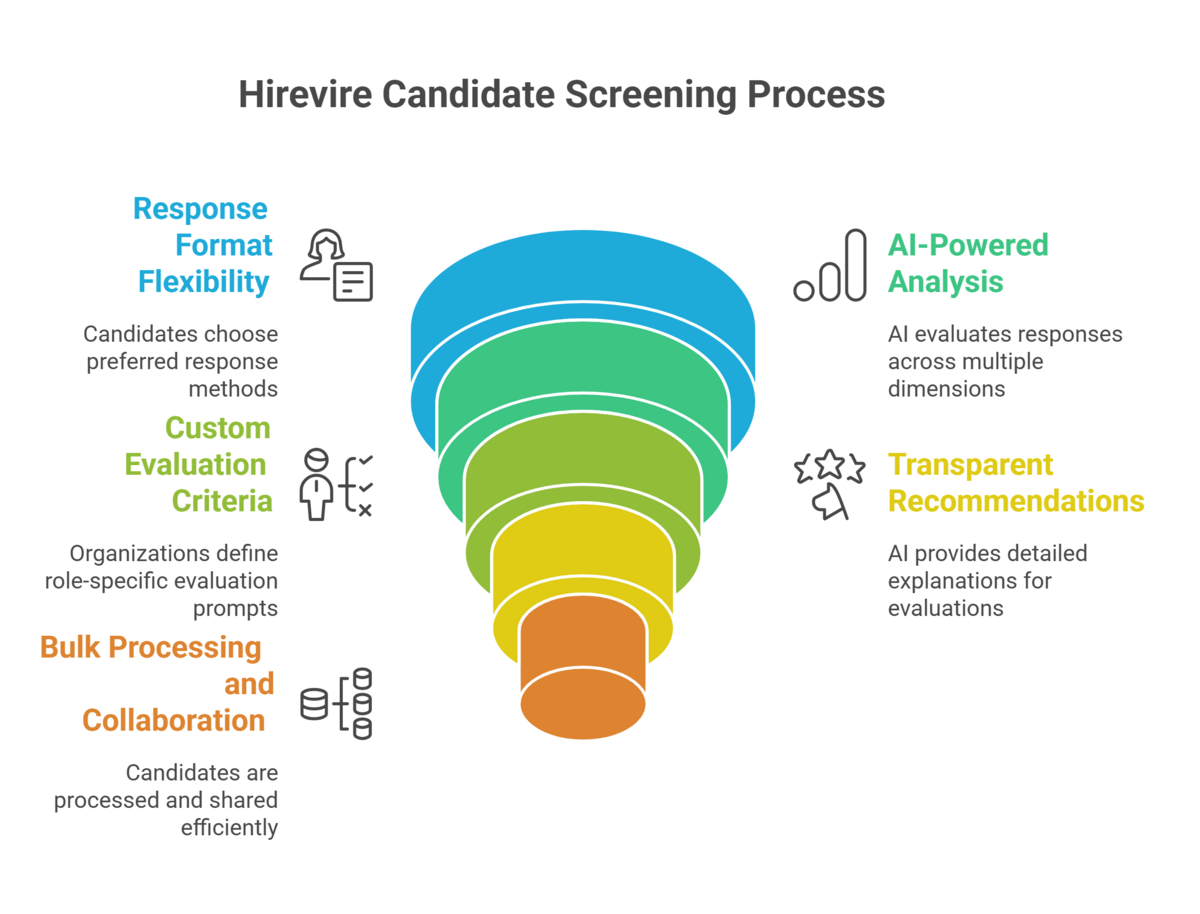 Hirevire Candidate Screening Process

Response Format Flexibility

Candidates choose preferred response methods

Custom Evaluation Criteria

Organizations define role-specific evaluation prompts

Bulk Processing and Collaboration

Candidates are processed and shared efficiently

AI-Powered Analysis

AI evaluates responses across multiple dimensions

Transparent Recommendations

AI provides detailed explanations for evaluations